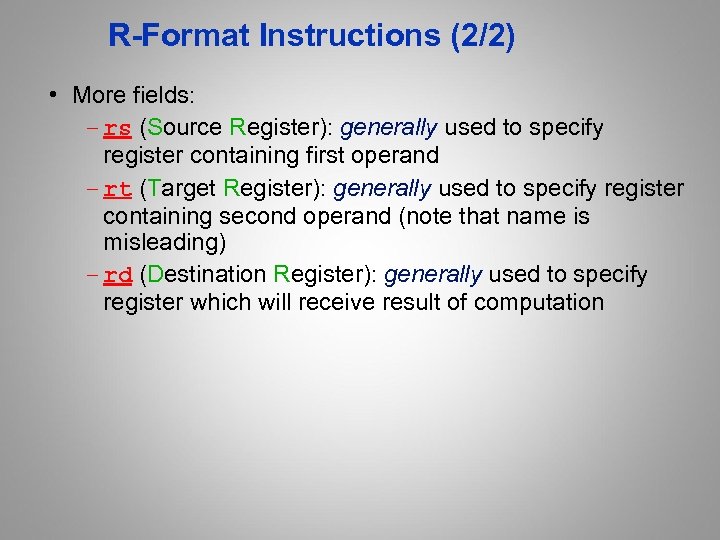 R-Format Instructions (2/2)

• More fields:

– rs (Source Register): generally used to specify register containing first operand

– rt (Target Register): generally used to specify register containing second operand (note that name is misleading)

– rd (Destination Register): generally used to specify register which will receive result of computation